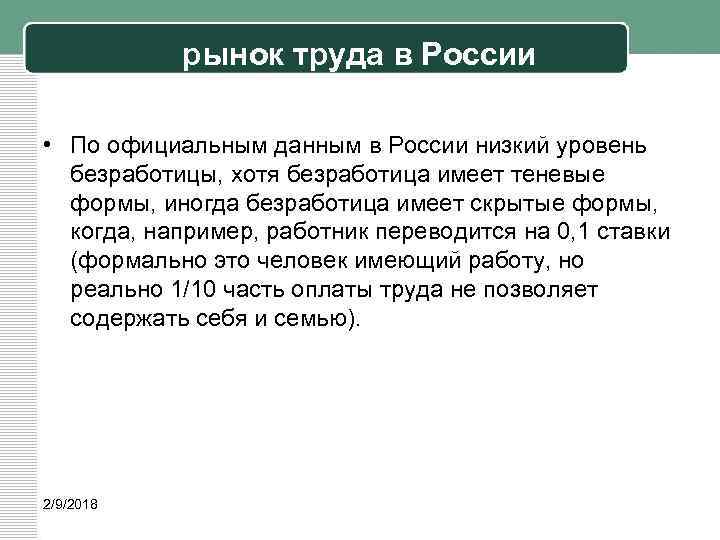 рынок труда в России

• По официальным данным в России низкий уровень безработицы, хотя безработица имеет теневые формы, иногда безработица имеет скрытые формы, когда, например, работник переводится на 0,1 ставки (формально это человек имеющий работу, но реально 1/10 часть оплаты труда не позволяет содержать себя и семью).

2/9/2018